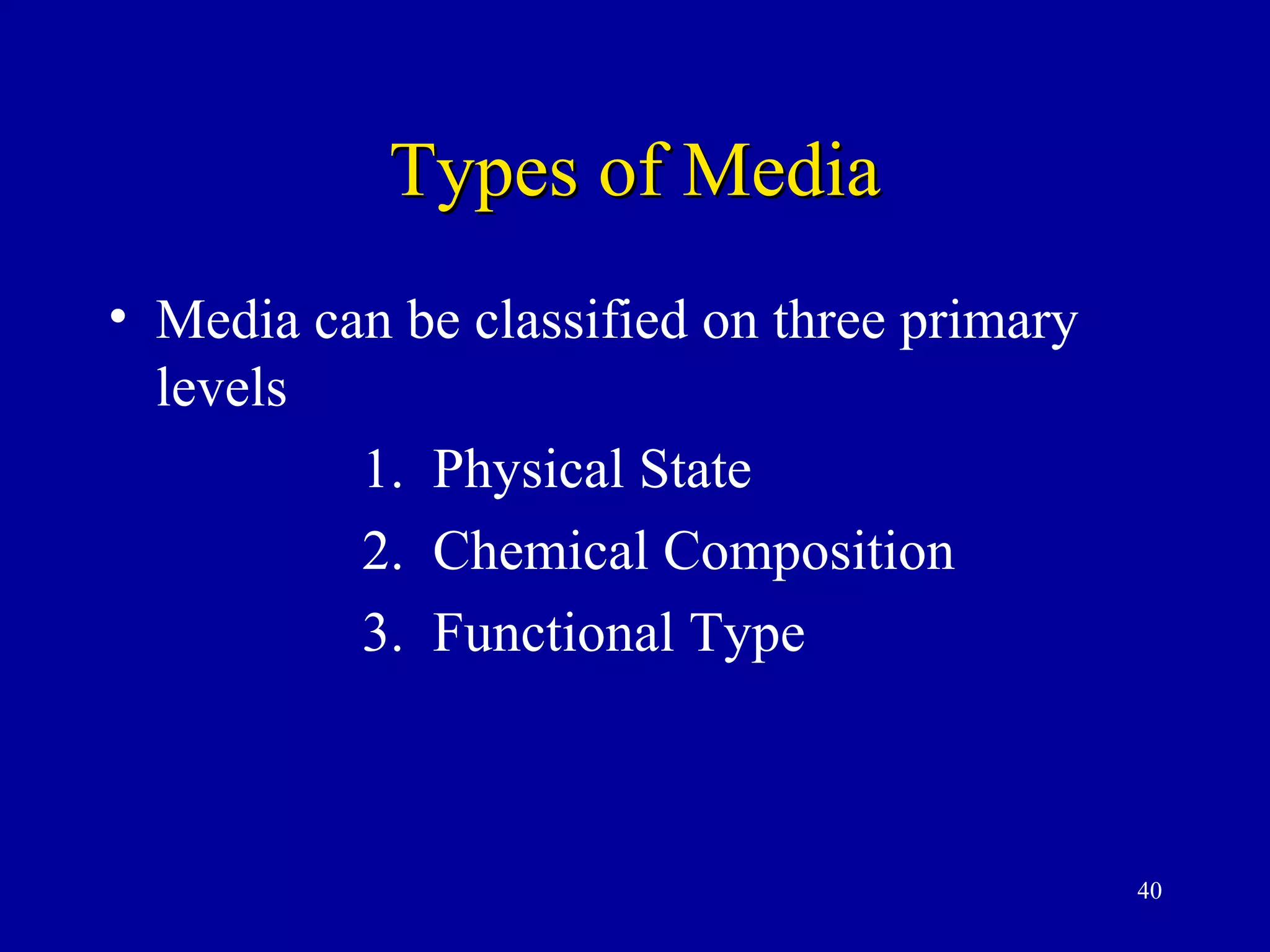 Types of Media

• Media can be classified on three primary levels

1. Physical State
2. Chemical Composition
3. Functional Type

40